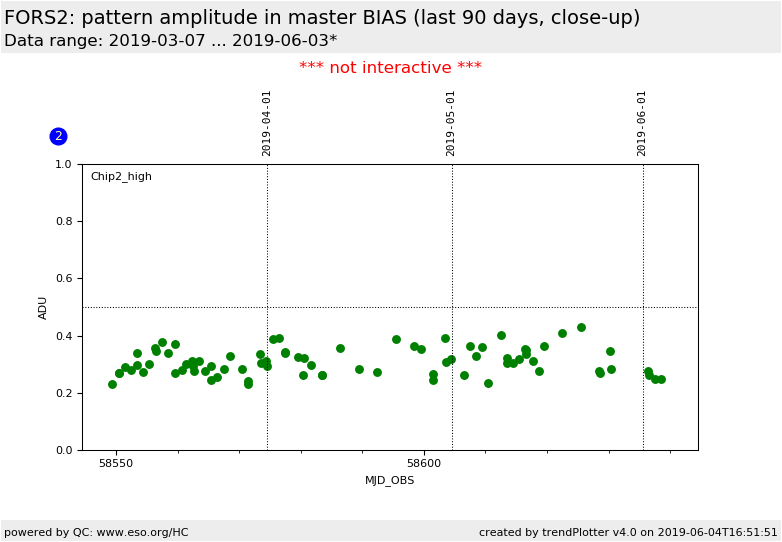 FORS2: pattern amplitude in master BIAS (last 90 days, close-up)
Data range: 2019-03-07 ... 2019-06-03*

*** not interactive ***

2

2019-04-01
2019-05-01
2019-06-01

Chip2_high

1.0
0.8
0.6
0.4
0.2
0.0

ADU

58550
58600

MJD_OBS

powered by QC: www.eso.org/HC

created by trendPlotter v4.0 on 2019-06-04T16:51:51